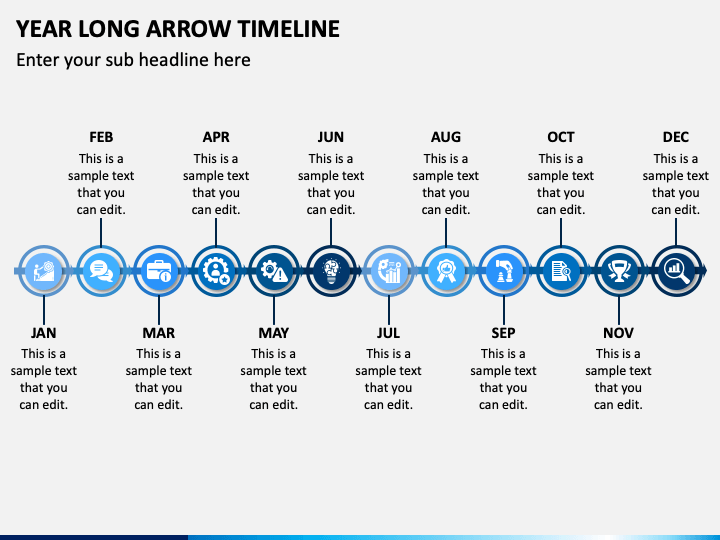 YEAR LONG ARROW TIMELINE

Enter your sub headline here

FEB
This is a sample text that you can edit.

APR
This is a sample text that you can edit.

JUN
This is a sample text that you can edit.

AUG
This is a sample text that you can edit.

OCT
This is a sample text that you can edit.

DEC
This is a sample text that you can edit.

JAN
This is a sample text that you can edit.

MAR
This is a sample text that you can edit.

MAY
This is a sample text that you can edit.

JUL
This is a sample text that you can edit.

SEP
This is a sample text that you can edit.

NOV
This is a sample text that you can edit.